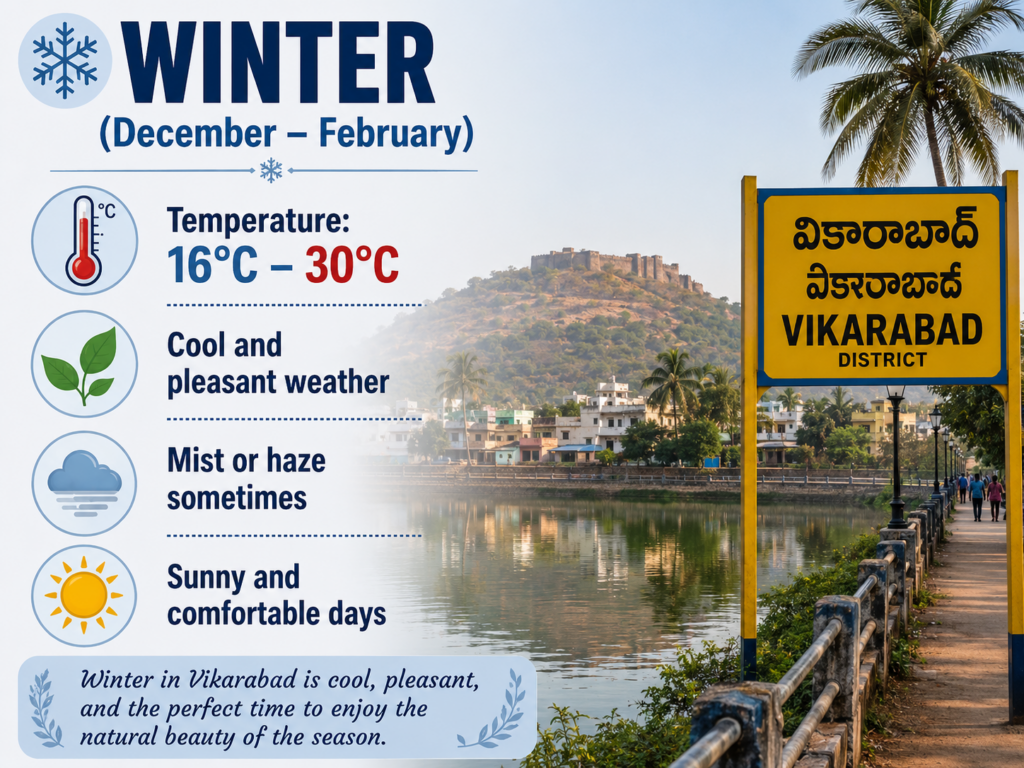 WINTER
(December – February)

°C

Temperature:
16°C – 30°C

Cool and pleasant weather

Mist or haze sometimes

Sunny and comfortable days

Winter in Vikarabad is cool, pleasant, and the perfect time to enjoy the natural beauty of the season.

వికారాబాద్
వికారాబాద్
VIKARABAD
DISTRICT